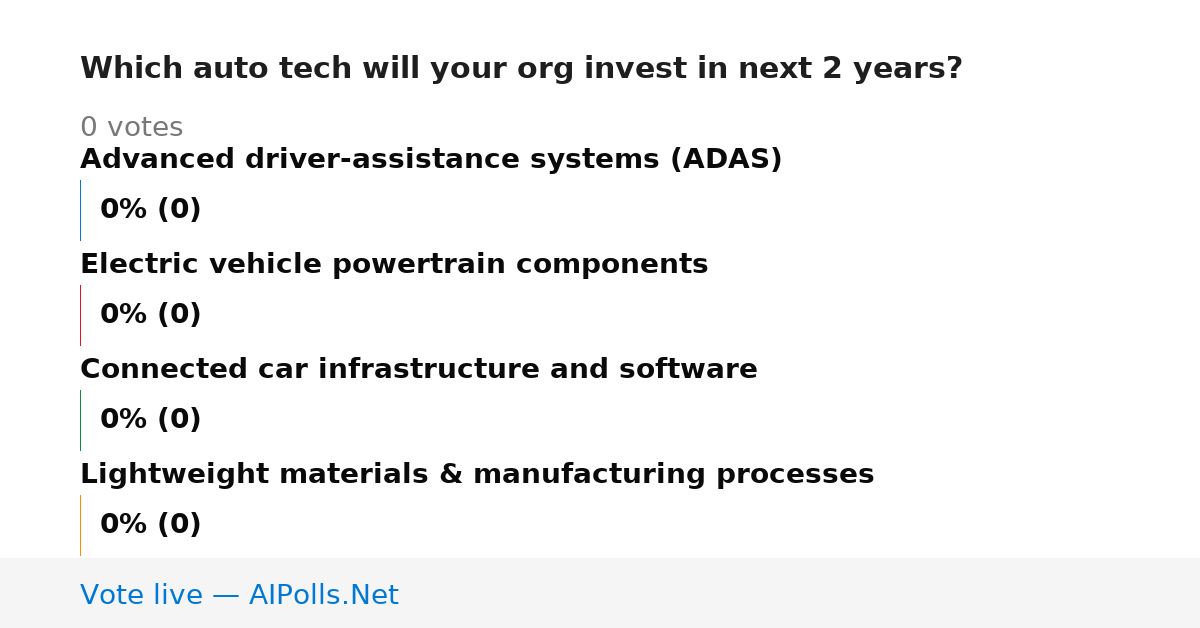 Which auto tech will your org invest in next 2 years?

0 votes

Advanced driver-assistance systems (ADAS)

0% (0)

Electric vehicle powertrain components

0% (0)

Connected car infrastructure and software

0% (0)

Lightweight materials & manufacturing processes

0% (0)

Vote live — AIPolls.Net